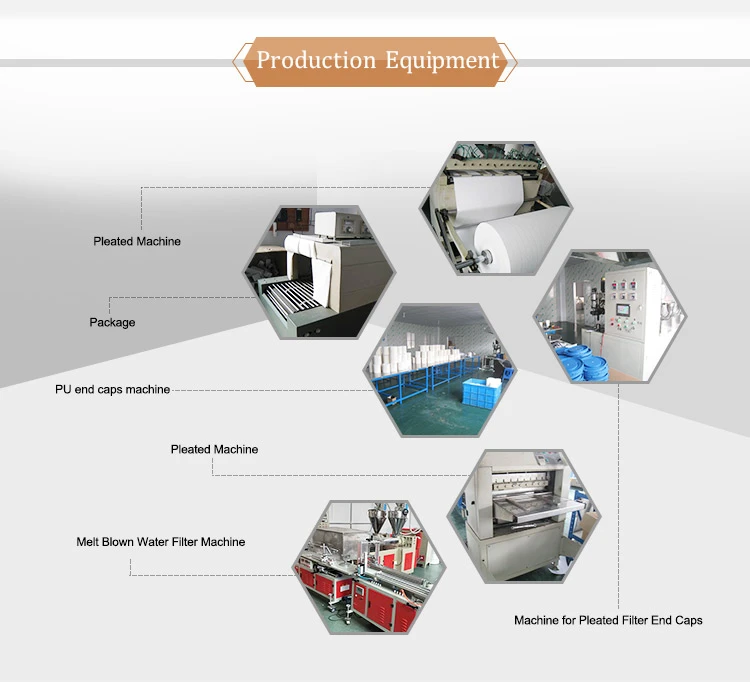 Production Equipment

Pleated Machine

Package

PU end caps machine

Pleated Machine

Melt Blown Water Filter Machine

Machine for Pleated Filter End Caps